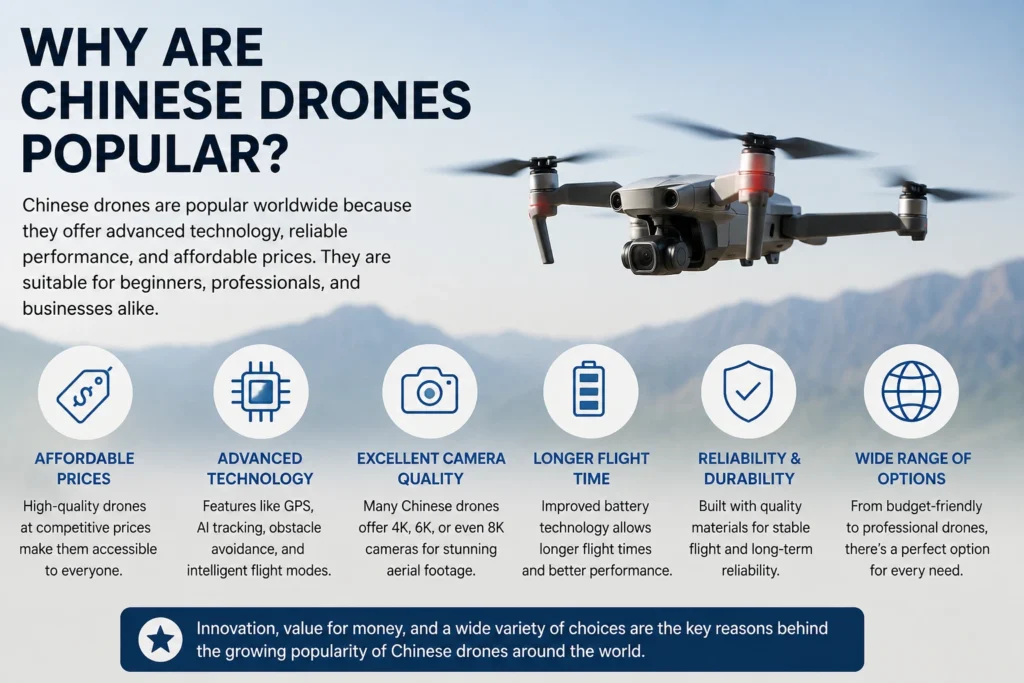 WHY ARE CHINESE DRONES POPULAR?

Chinese drones are popular worldwide because they offer advanced technology, reliable performance, and affordable prices. They are suitable for beginners, professionals, and businesses alike.

AFFORDABLE PRICES
High-quality drones at competitive prices make them accessible to everyone.

ADVANCED TECHNOLOGY
Features like GPS, AI tracking, obstacle avoidance, and intelligent flight modes.

EXCELLENT CAMERA QUALITY
Many Chinese drones offer 4K, 6K, or even 8K cameras for stunning aerial footage.

LONGER FLIGHT TIME
Improved battery technology allows longer flight times and better performance.

RELIABILITY & DURABILITY
Built with quality materials for stable flight and long-term reliability.

WIDE RANGE OF OPTIONS
From budget-friendly to professional drones, there's a perfect option for every need.

Innovation, value for money, and a wide variety of choices are the key reasons behind the growing popularity of Chinese drones around the world.